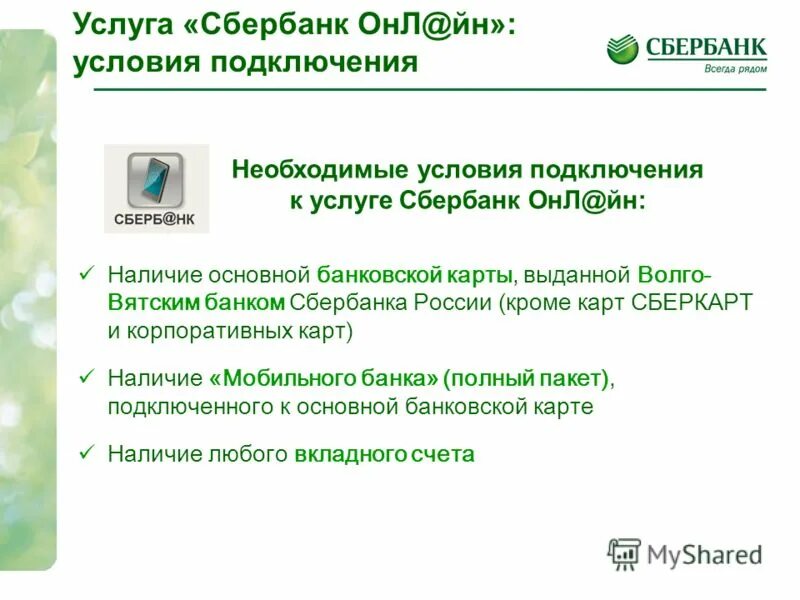 Услуга «Сбербанк ОнЛ@йн»: условия подключения

СБЕРБАНК
Всегда рядом

СБЕРБ@НК

Необходимые условия подключения к услуге Сбербанк ОнЛ@йн:

✓ Наличие основной банковской карты, выданной Волго-Вятским банком Сбербанка России (кроме карт СБЕРКАРТ и корпоративных карт)

✓ Наличие «Мобильного банка» (полный пакет), подключенного к основной банковской карте

✓ Наличие любого вкладного счета

MyShared